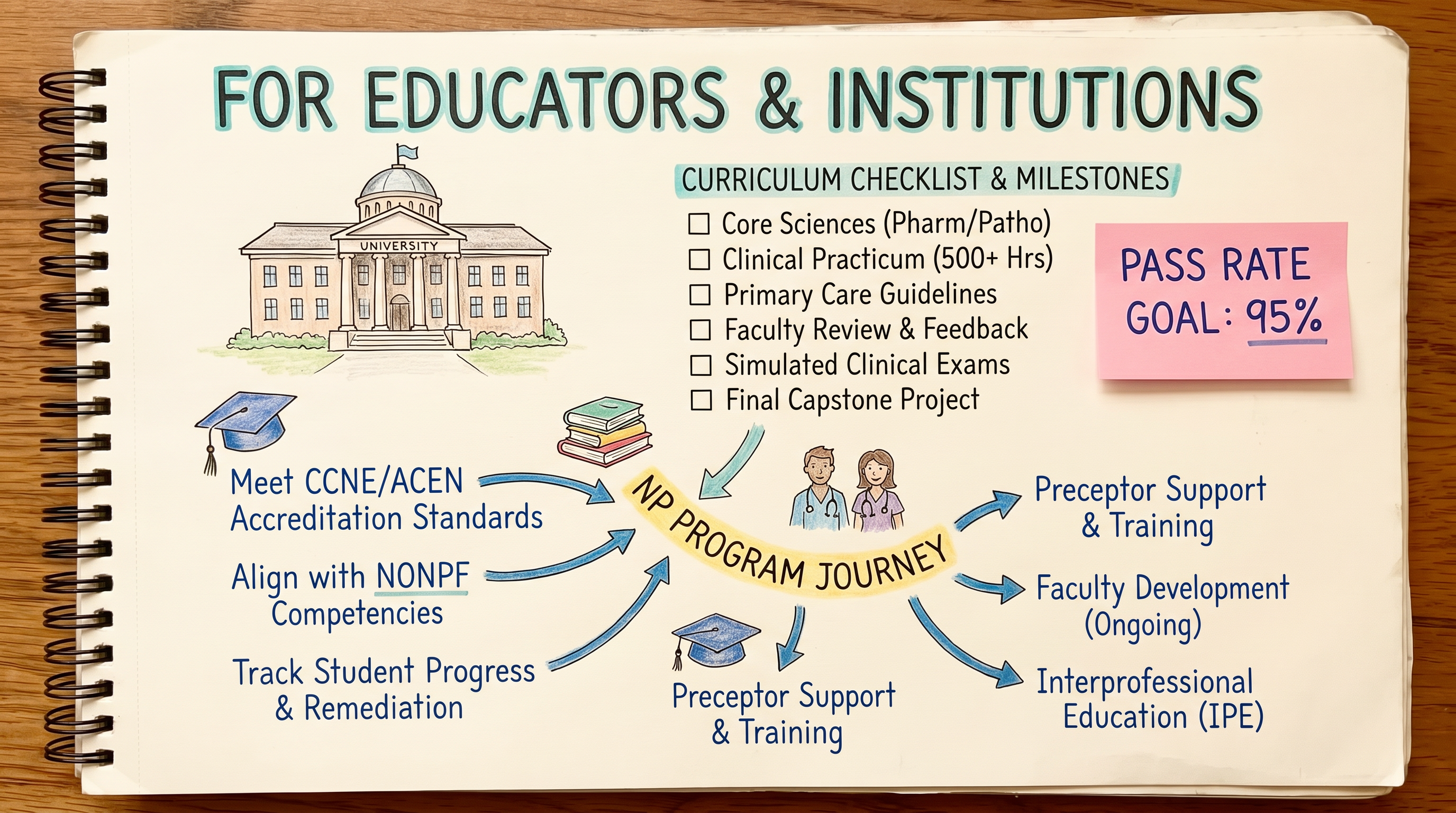 FOR EDUCATORS & INSTITUTIONS

UNIVERSITY

CURRICULUM CHECKLIST & MILESTONES
☐ Core Sciences (Pharm/Patho)
☐ Clinical Practicum (500+ Hrs)
☐ Primary Care Guidelines
☐ Faculty Review & Feedback
☐ Simulated Clinical Exams
☐ Final Capstone Project

PASS RATE GOAL: 95%

Meet CCNE/ACEN Accreditation Standards

Align with NONPF Competencies

Track Student Progress & Remediation

NP PROGRAM JOURNEY

Preceptor Support & Training

Preceptor Support & Training

Faculty Development (Ongoing)

Interprofessional Education (IPE)